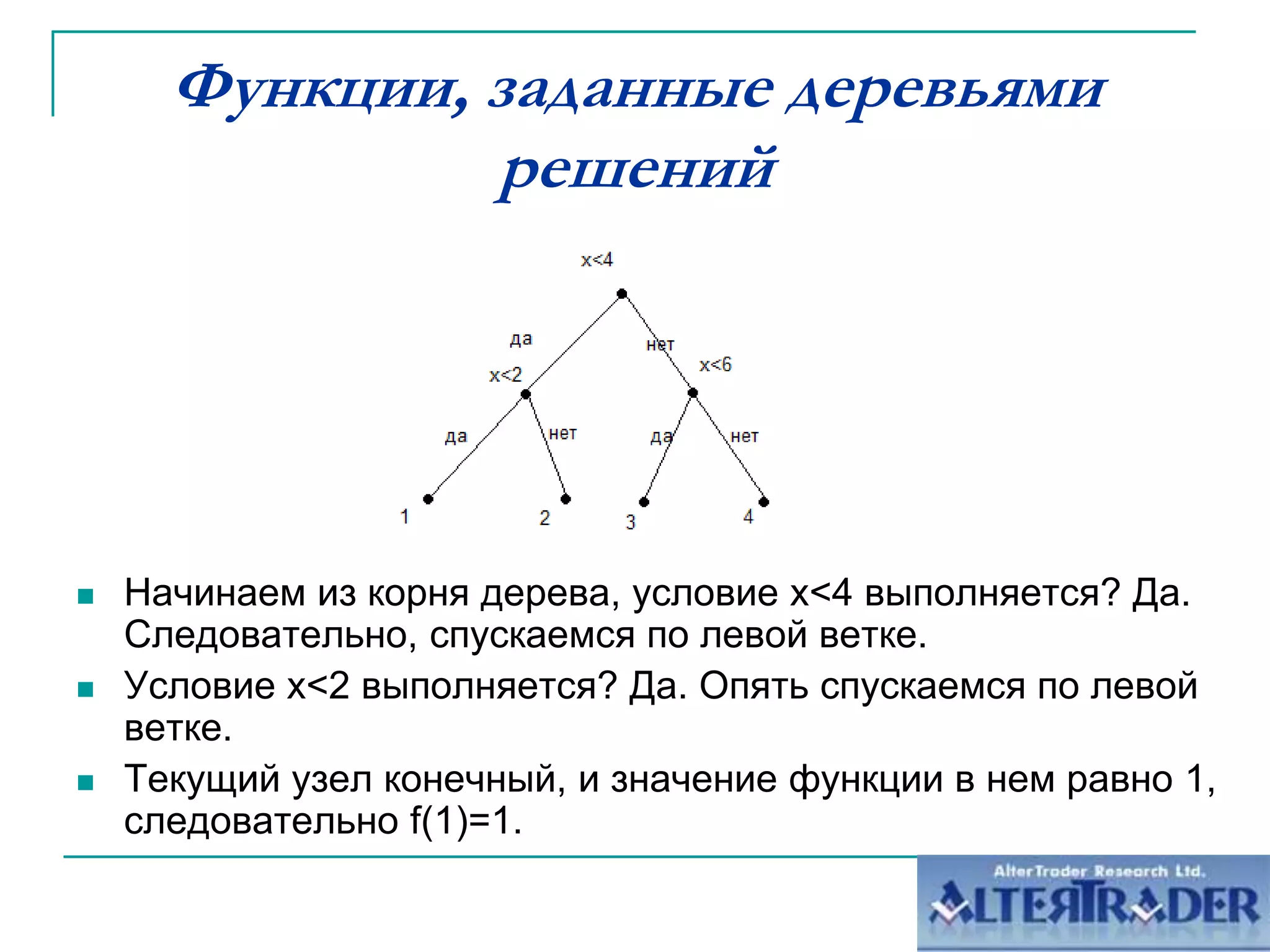 Функции, заданные деревьями решений

x<4

да

нет

x<2

x<6

да

нет

да

нет

1

2

3

4

Начинаем из корня дерева, условие x<4 выполняется? Да. Следовательно, спускаемся по левой ветке.

Условие x<2 выполняется? Да. Опять спускаемся по левой ветке.

Текущий узел конечный, и значение функции в нем равно 1, следовательно f(1)=1.

AlterTrader Research Ltd.
ALTERTRADER